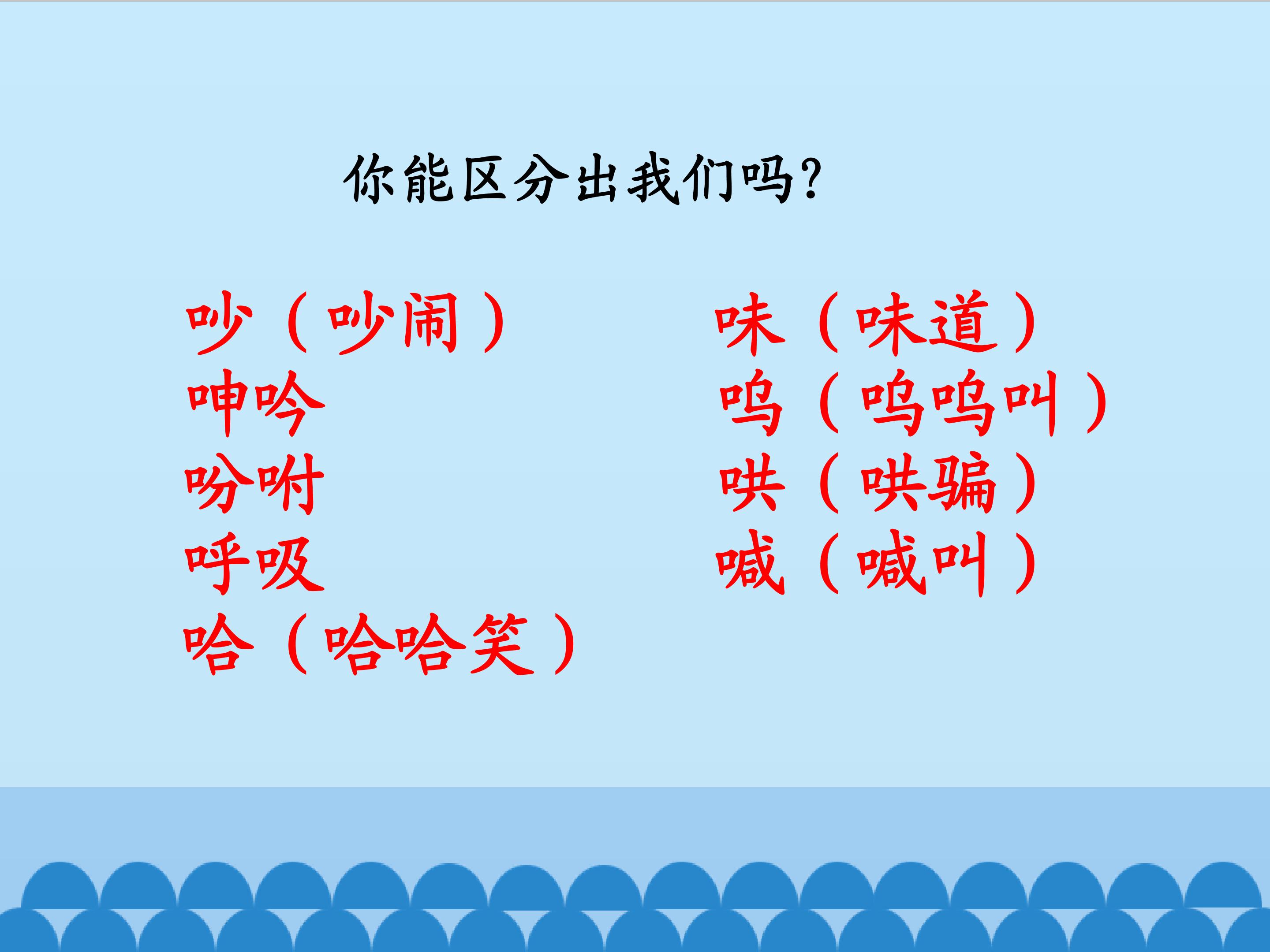 你能区分出我们吗?

吵（吵闹）
呻吟
吩咐
呼吸
哈（哈哈笑）

味（味道）
呜（呜呜叫）
哄（哄骗）
喊（喊叫）